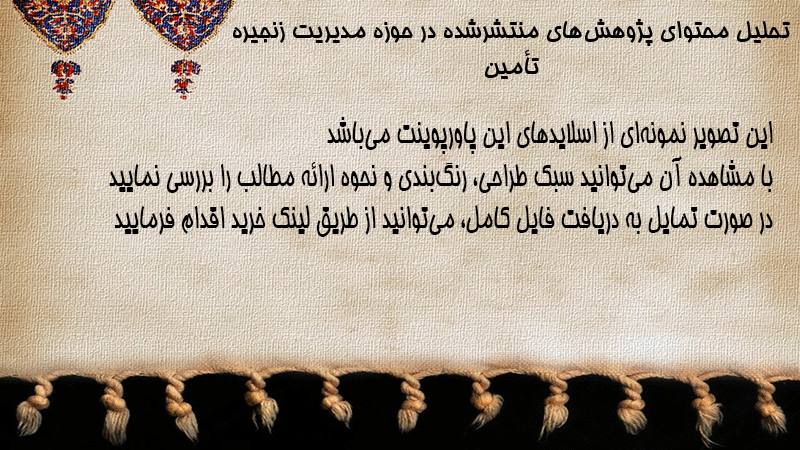 تحلیل محتوای پژوهش‌های منتشرشده در حوزه مدیریت زنجیره تأمین

این تصویر نمونه‌ای از اسلایدهای این پاورپوینت می‌باشد
با مشاهده آن می‌توانید سبک طراحی، رنگ‌بندی و نحوه ارائه مطالب را بررسی نمایید
در صورت تمایل به دریافت فایل کامل، می‌توانید از طریق لینک خرید اقدام فرمایید